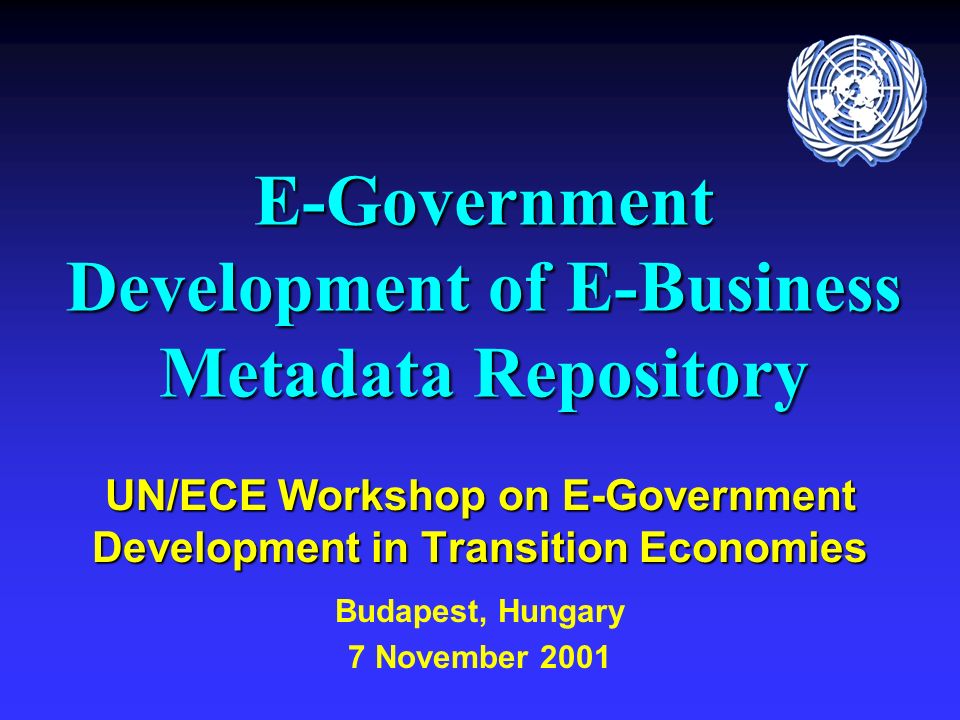 E-Government
Development of E-Business
Metadata Repository

UN/ECE Workshop on E-Government
Development in Transition Economies

Budapest, Hungary

7 November 2001